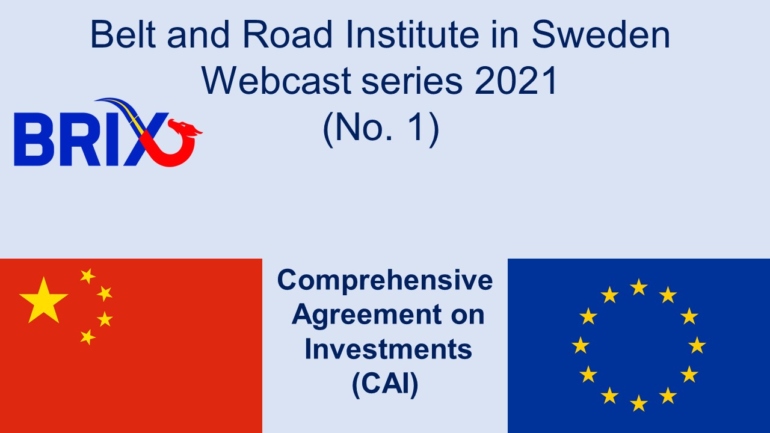 Belt and Road Institute in Sweden
Webcast series 2021
(No. 1)

BRIX

Comprehensive Agreement on Investments (CAI)